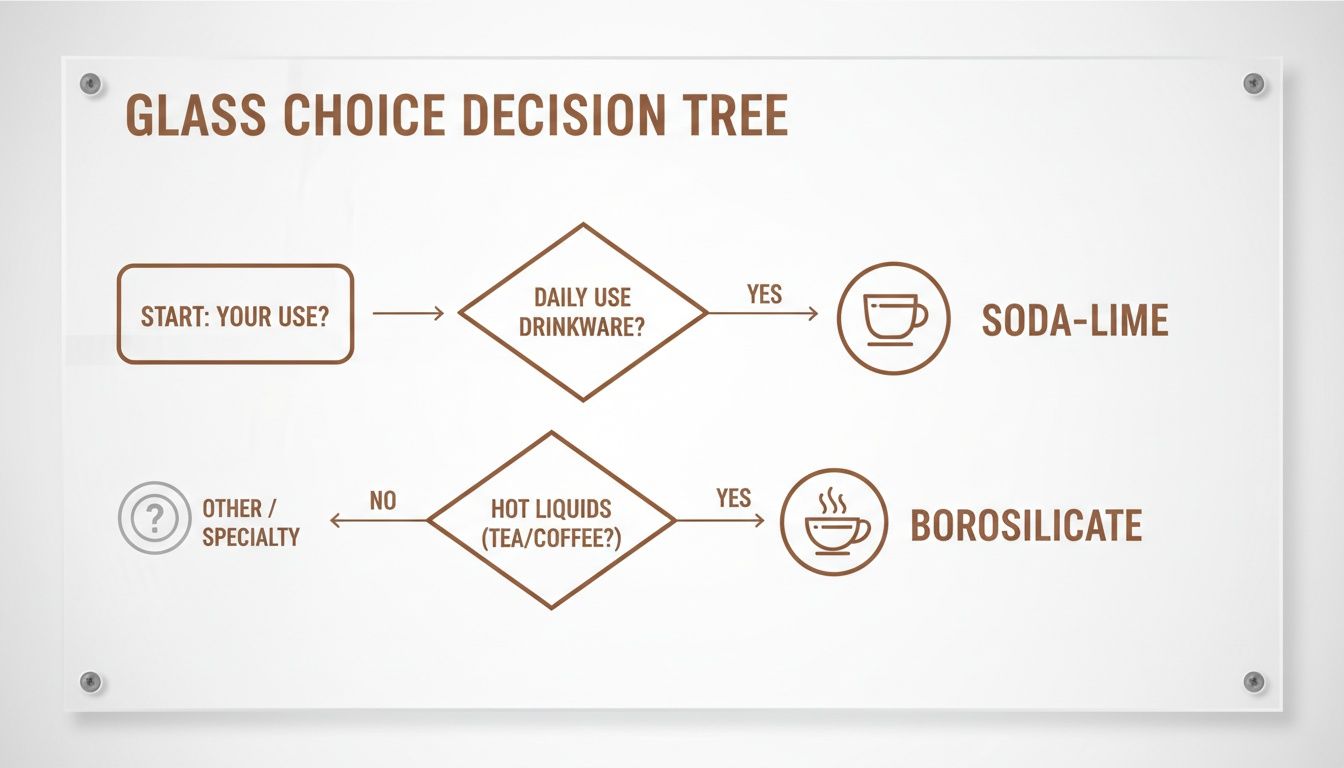 GLASS CHOICE DECISION TREE

START: YOUR USE?

DAILY USE DRINKWARE?

YES

SODA-LIME

? OTHER / SPECIALTY

NO

HOT LIQUIDS (TEA/COFFEE?)

YES

BOROSILICATE